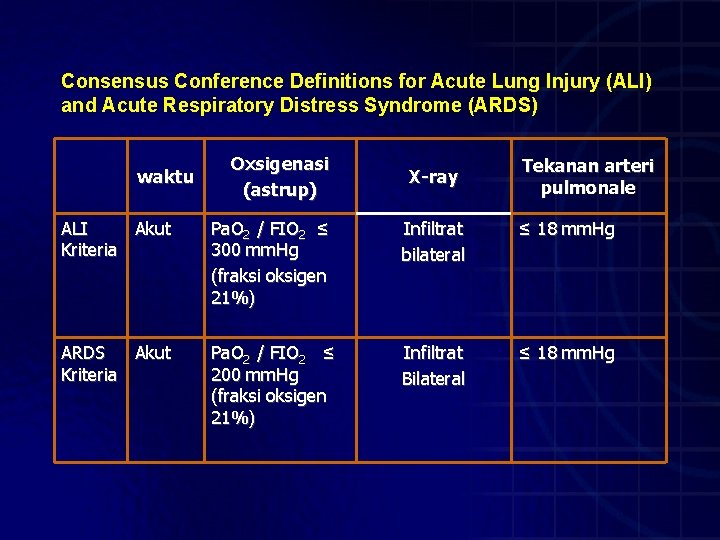 Consensus Conference Definitions for Acute Lung Injury (ALI) and Acute Respiratory Distress Syndrome (ARDS)

| | waktu | Oxsigenasi (astrup) | X-ray | Tekanan arteri pulmonale |
|---|---|---|---|---|
| ALI Kriteria | Akut | $PaO_2$ / $FIO_2$ ≤ 300 mmHg (fraksi oksigen 21%) | Infiltrat bilateral | ≤ 18 mmHg |
| ARDS Kriteria | Akut | $PaO_2$ / $FIO_2$ ≤ 200 mmHg (fraksi oksigen 21%) | Infiltrat Bilateral | ≤ 18 mmHg |